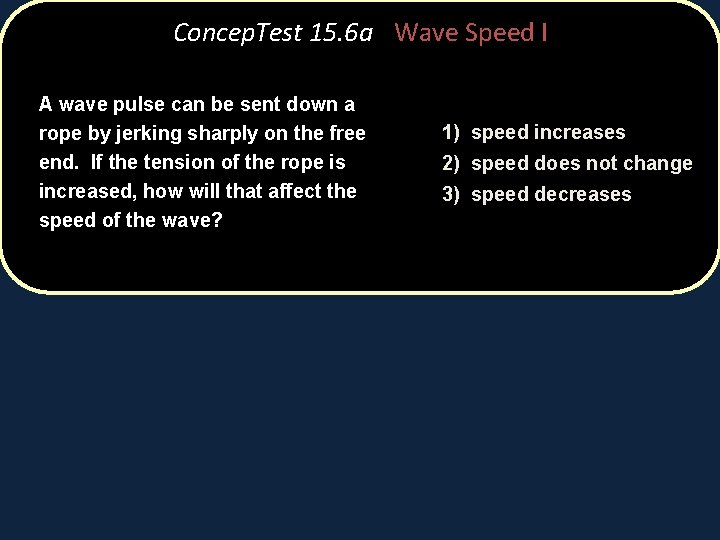 ConcepTest 15.6a Wave Speed I

A wave pulse can be sent down a rope by jerking sharply on the free end. If the tension of the rope is increased, how will that affect the speed of the wave?

1) speed increases
2) speed does not change
3) speed decreases